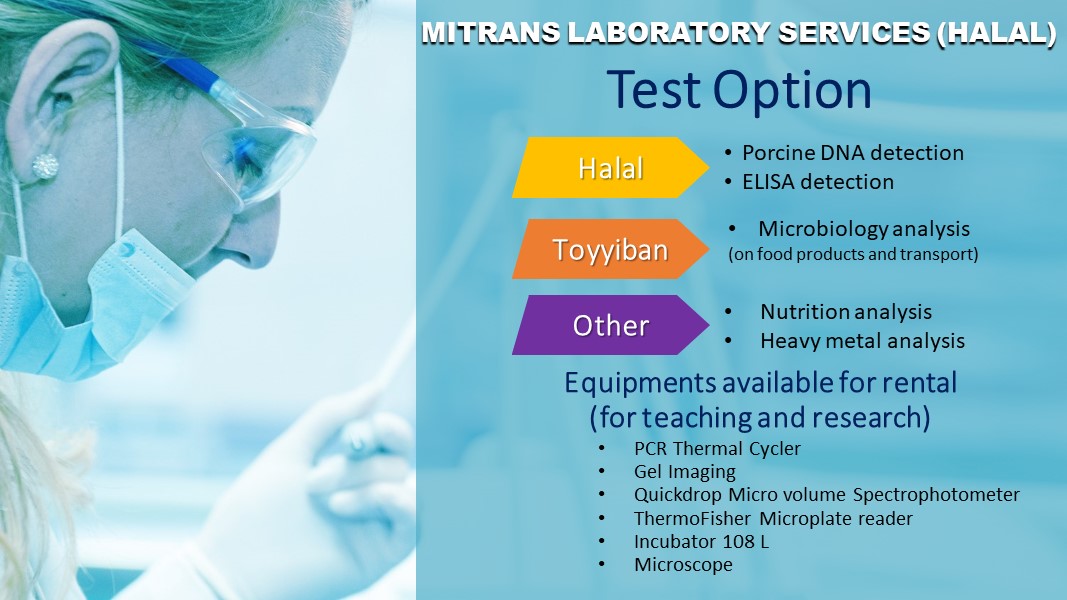 MITRANS LABORATORY SERVICES (HALAL)

Test Option

Halal

• Porcine DNA detection
• ELISA detection

Toyyiban

• Microbiology analysis (on food products and transport)

Other

• Nutrition analysis
• Heavy metal analysis

Equipments available for rental (for teaching and research)

• PCR Thermal Cycler
• Gel Imaging
• Quickdrop Micro volume Spectrophotometer
• ThermoFisher Microplate reader
• Incubator 108 L
• Microscope